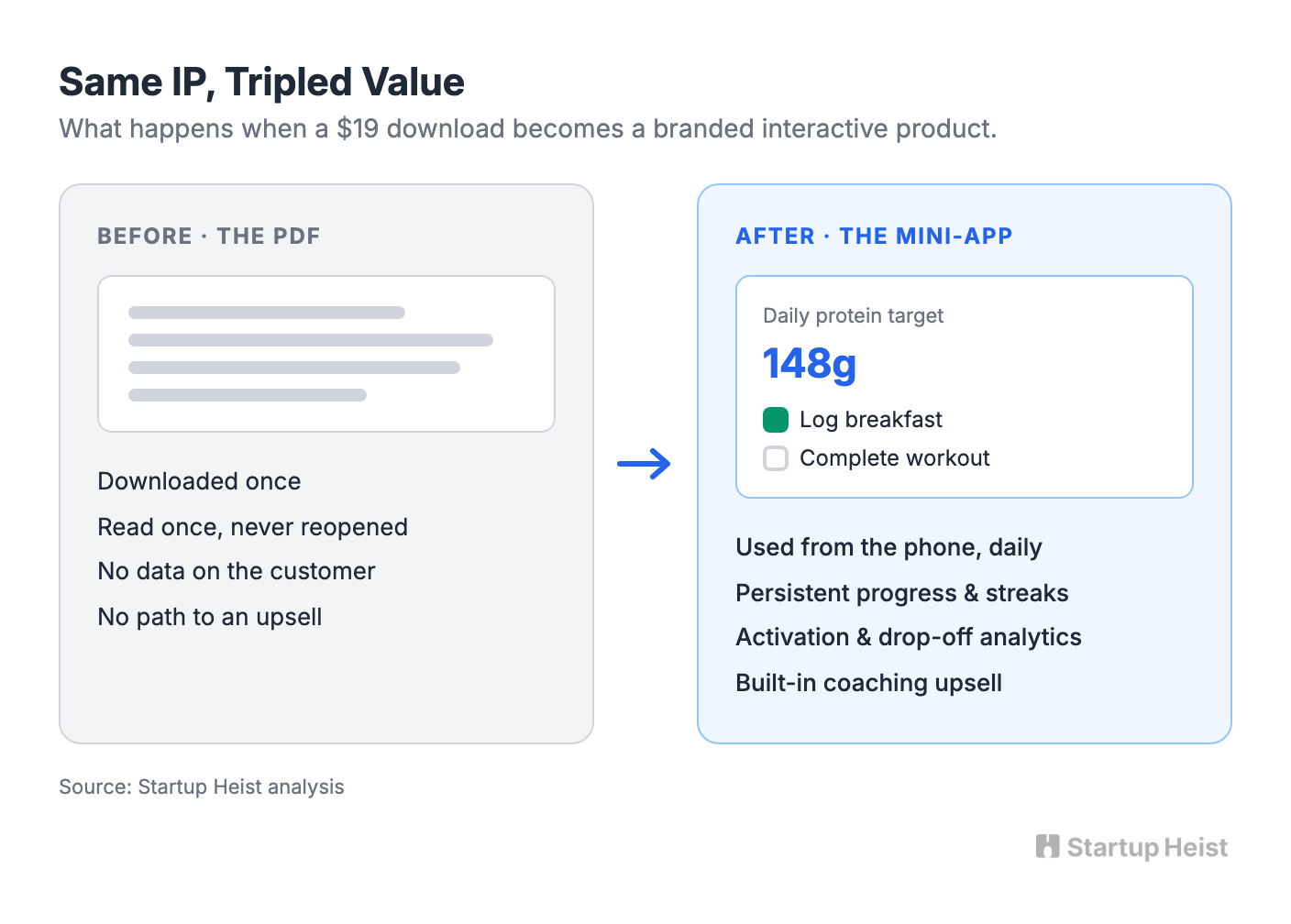 Same IP, Tripled Value

What happens when a \$19 download becomes a branded interactive product.

BEFORE · THE PDF

Downloaded once

Read once, never reopened

No data on the customer

No path to an upsell

AFTER · THE MINI-APP

Daily protein target

148g

Log breakfast

Complete workout

Used from the phone, daily

Persistent progress & streaks

Activation & drop-off analytics

Built-in coaching upsell

Source: Startup Heist analysis

Startup Heist